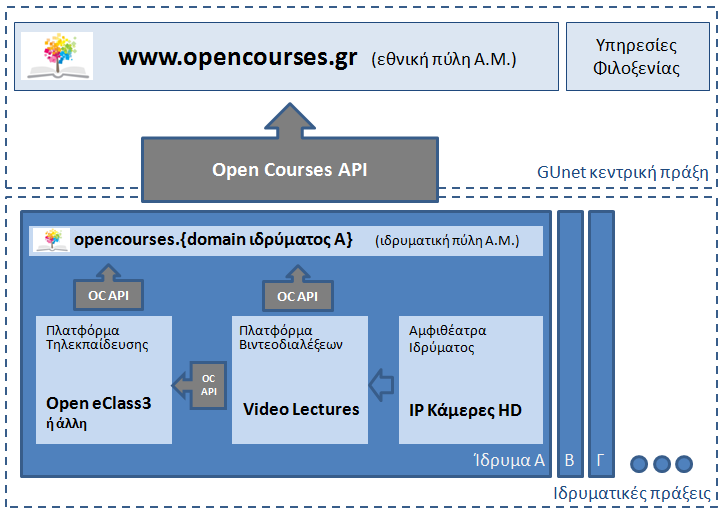 www.opencourses.gr (εθνική πύλη Α.Μ.)

Υπηρεσίες Φιλοξενίας

Open Courses API

GUnet κεντρική πράξη

opencourses.{domain ιδρύματος Α} (ιδρυματική πύλη Α.Μ.)

OC API

OC API

Πλατφόρμα Τηλεκπαίδευσης

Open eClass3 ή άλλη

OC API

Πλατφόρμα Βιντεοδιαλέξεων

Video Lectures

Αμφιθέατρα Ιδρύματος

IP Κάμερες HD

Ίδρυμα Α

Β

Γ

Ιδρυματικές πράξεις